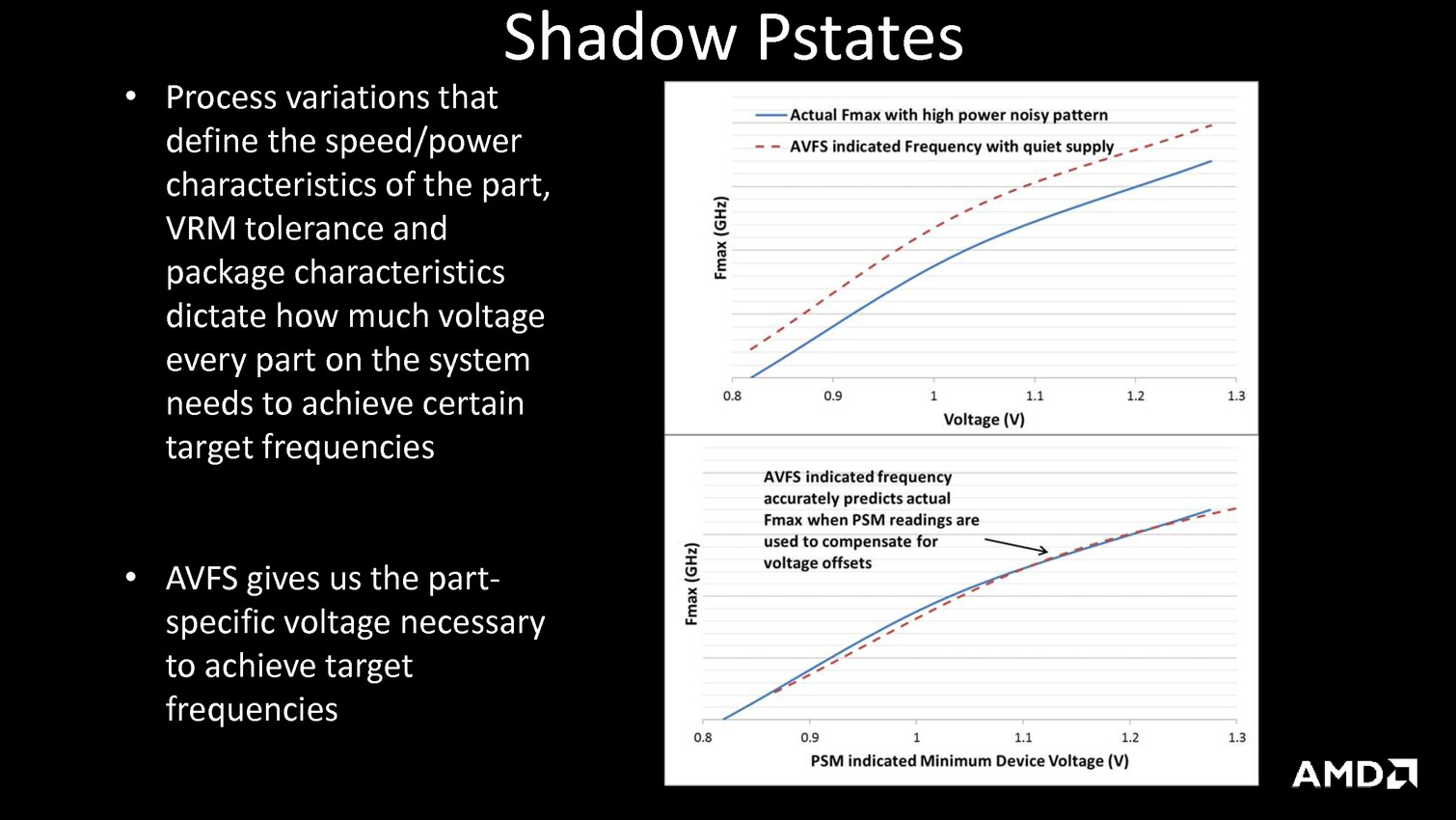 Shadow Pstates

• Process variations that define the speed/power characteristics of the part, VRM tolerance and package characteristics dictate how much voltage every part on the system needs to achieve certain target frequencies

• AVFS gives us the part-specific voltage necessary to achieve target frequencies

Actual Fmax with high power noisy pattern
AVFS indicated Frequency with quiet supply
Fmax (GHz)
0.8 0.9 1 1.1 1.2 1.3
Voltage (V)

AVFS indicated frequency accurately predicts actual Fmax when PSM readings are used to compensate for voltage offsets
Fmax (GHz)
0.8 0.9 1 1.1 1.2 1.3
PSM indicated Minimum Device Voltage (V)

AMD